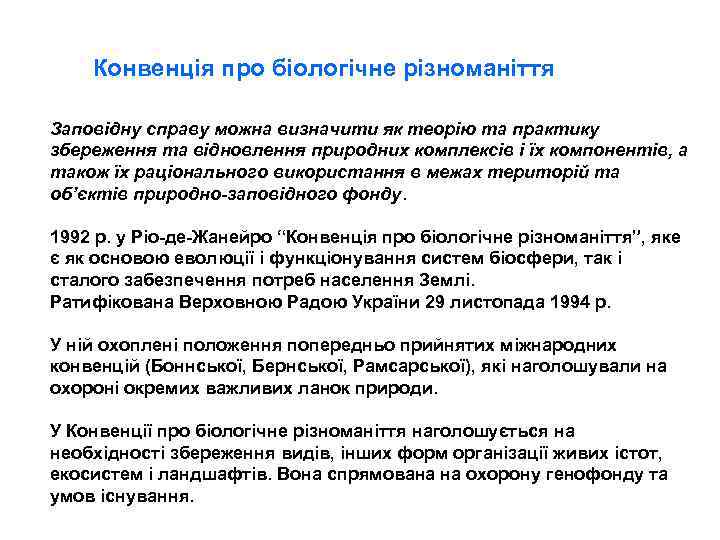 Конвенція про біологічне різноманіття

Заповідну справу можна визначити як теорію та практику збереження та відновлення природних комплексів і їх компонентів, а також їх раціонального використання в межах територій та об'єктів природно-заповідного фонду.

1992 р. у Ріо-де-Жанейро "Конвенція про біологічне різноманіття", яке є як основою еволюції і функціонування систем біосфери, так і сталого забезпечення потреб населення Землі.
Ратифікована Верховною Радою України 29 листопада 1994 р.

У ній охоплені положення попередньо прийнятих міжнародних конвенцій (Боннської, Бернської, Рамсарської), які наголошували на охороні окремих важливих ланок природи.

У Конвенції про біологічне різноманіття наголошується на необхідності збереження видів, інших форм організації живих істот, екосистем і ландшафтів. Вона спрямована на охорону генофонду та умов існування.